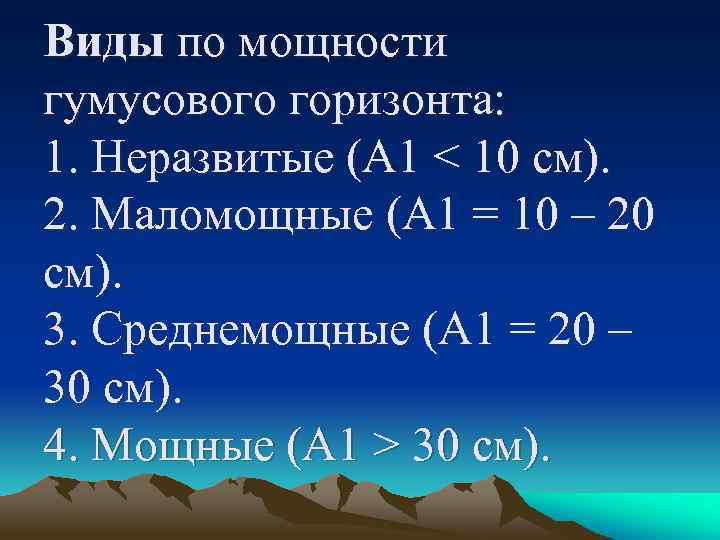 Виды по мощности гумусового горизонта:
1. Неразвитые (А1 < 10 см).
2. Маломощные (А1 = 10 – 20 см).
3. Среднемощные (А1 = 20 – 30 см).
4. Мощные (А1 > 30 см).